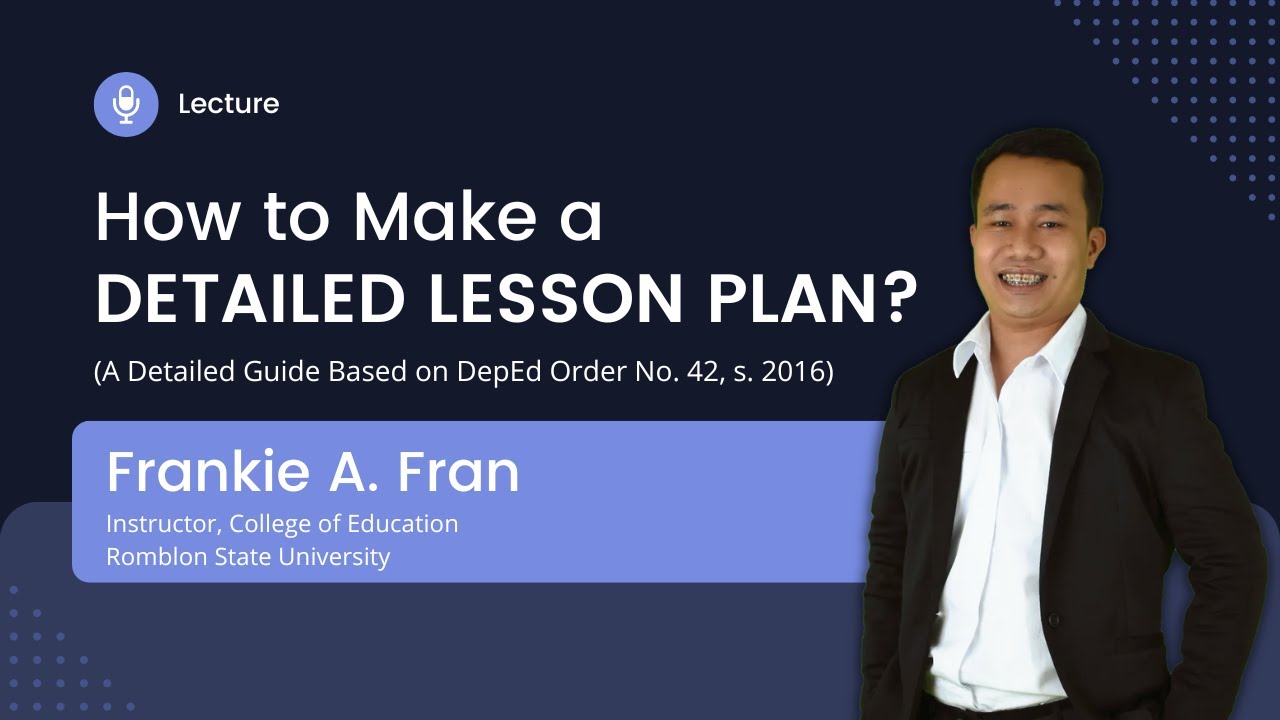 Lecture

How to Make a DETAILED LESSON PLAN?

(A Detailed Guide Based on DepEd Order No. 42, s. 2016)

Frankie A. Fran

Instructor, College of Education
Romblon State University